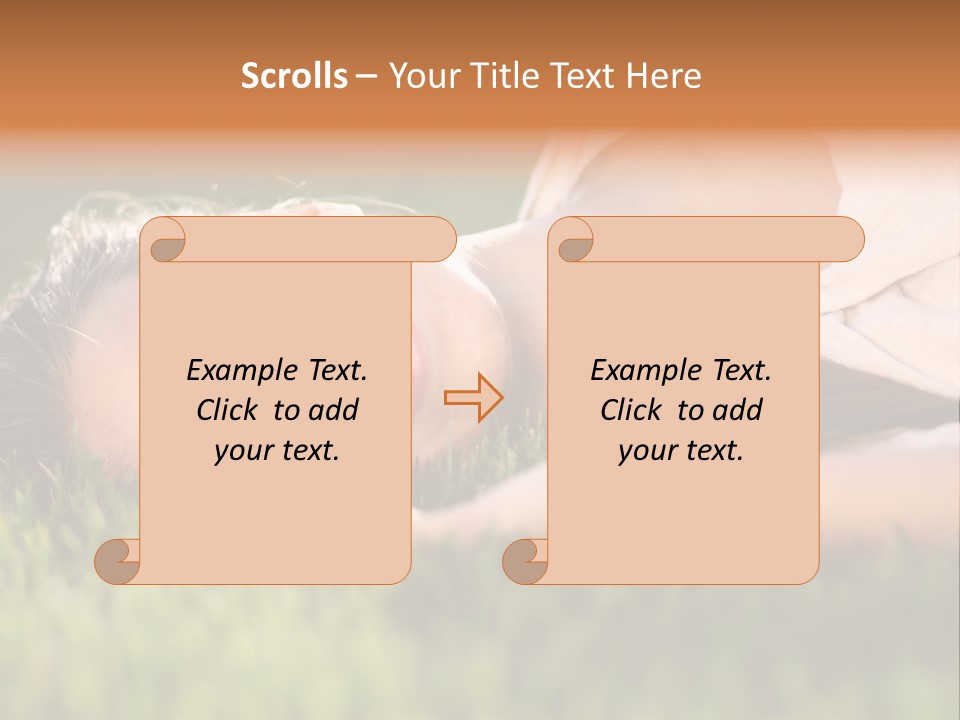 Scrolls – Your Title Text Here

Example Text. Click to add your text.

Example Text. Click to add your text.